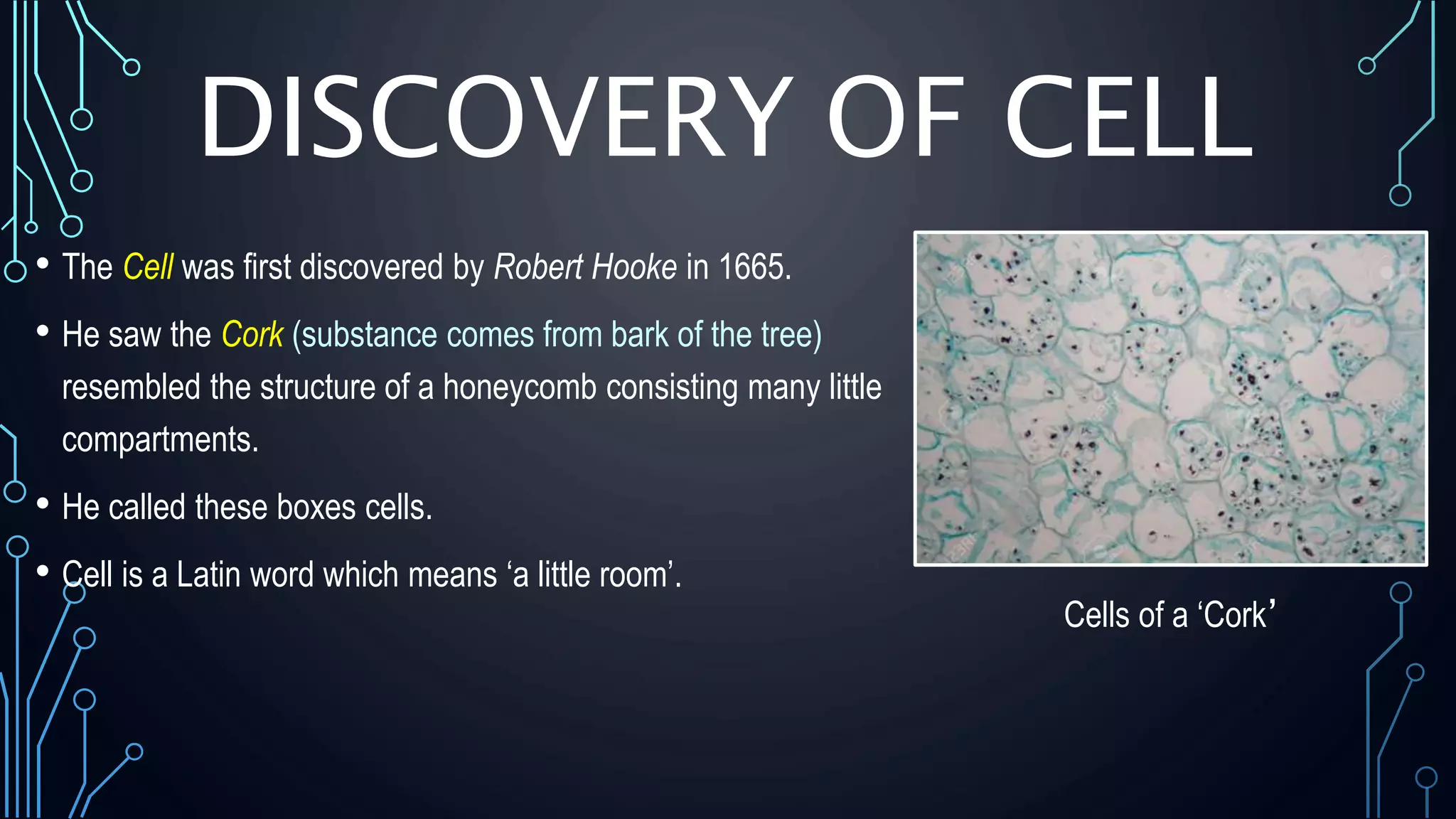 DISCOVERY OF CELL

• The Cell was first discovered by Robert Hooke in 1665.

• He saw the Cork (substance comes from bark of the tree) resembled the structure of a honeycomb consisting many little compartments.

• He called these boxes cells.

• Cell is a Latin word which means ‘a little room’.

Cells of a ‘Cork’